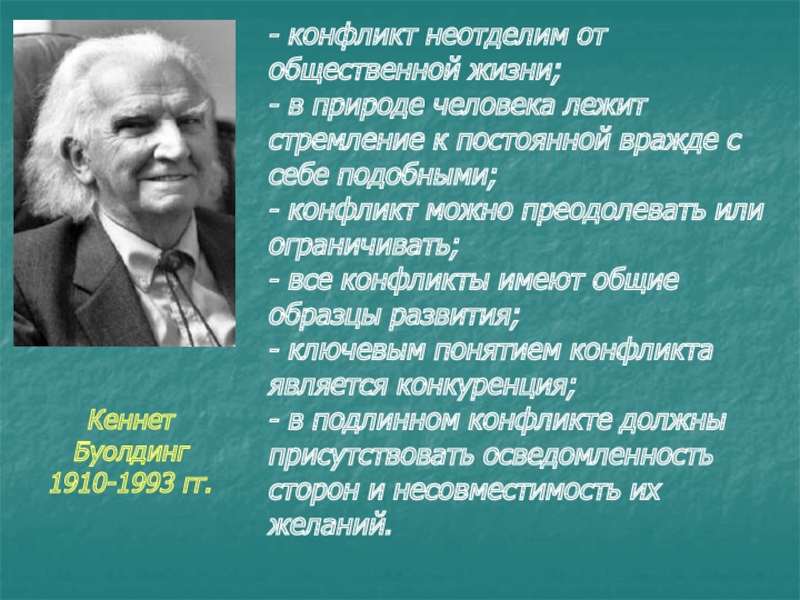 Кеннет Буолдинг 1910-1993 гг.

- конфликт неотделим от общественной жизни;
- в природе человека лежит стремление к постоянной вражде с себе подобными;
- конфликт можно преодолевать или ограничивать;
- все конфликты имеют общие образцы развития;
- ключевым понятием конфликта является конкуренция;
- в подлинном конфликте должны присутствовать осведомленность сторон и несовместимость их желаний.